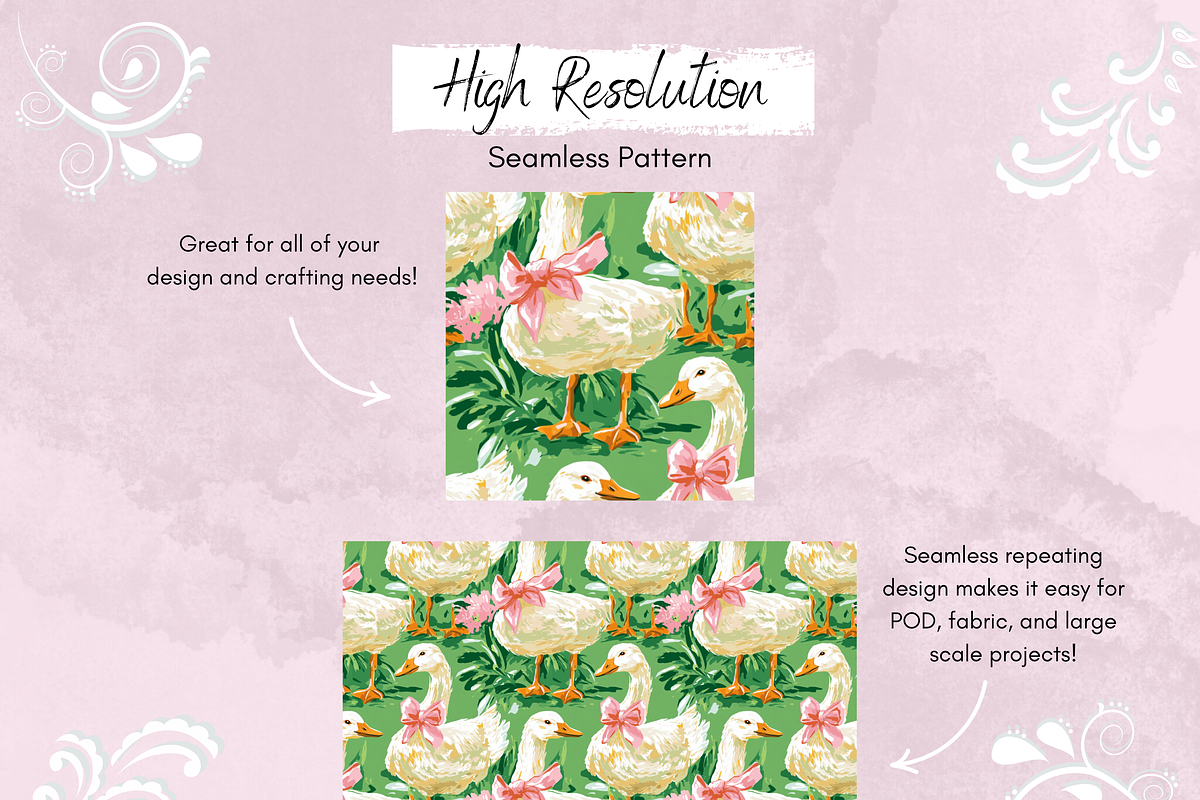 High Resolution

Seamless Pattern

Great for all of your design and crafting needs!

Seamless repeating design makes it easy for POD, fabric, and large scale projects!